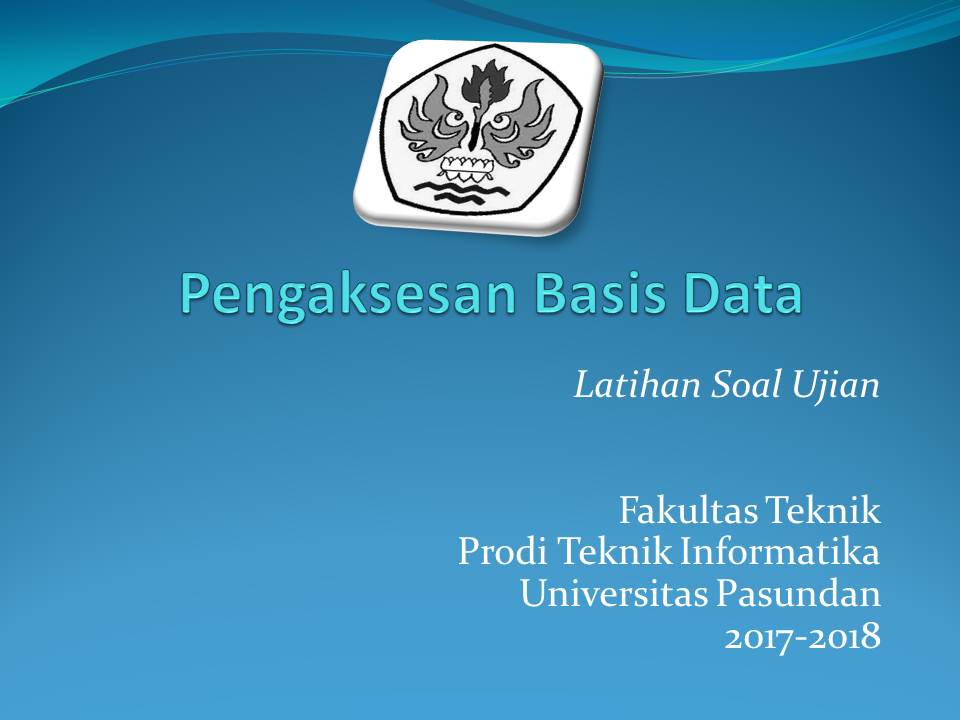 Pengaksesan Basis Data

Latihan Soal Ujian

Fakultas Teknik
Prodi Teknik Informatika
Universitas Pasundan
2017-2018